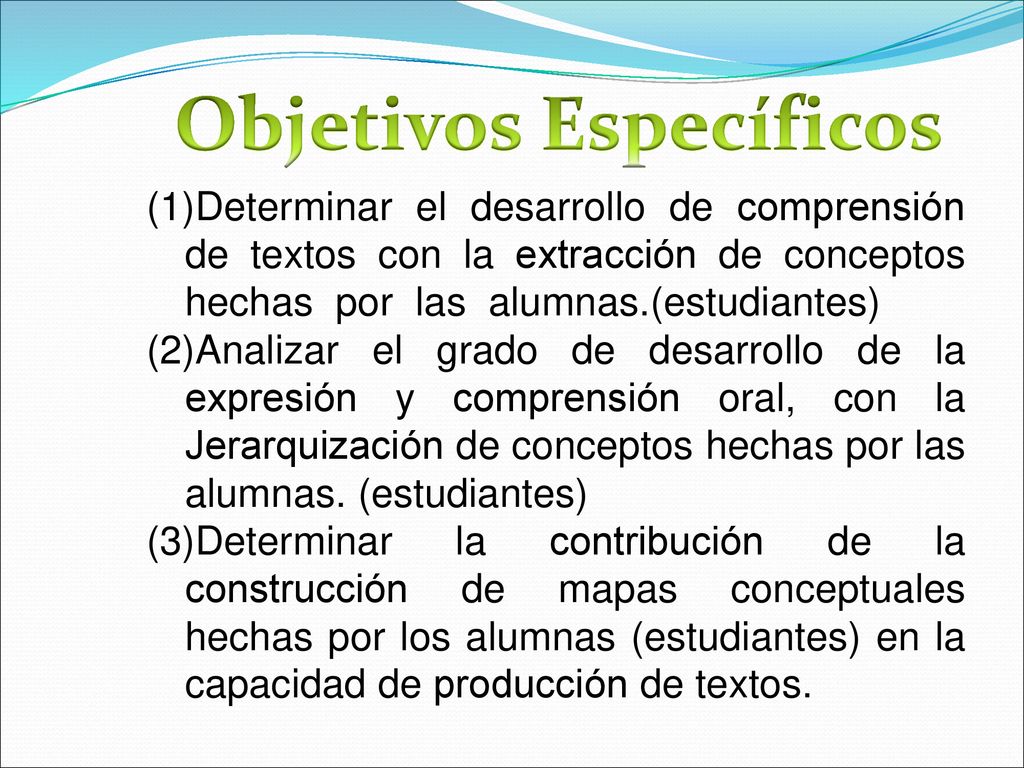 Objetivos Específicos

(1)Determinar el desarrollo de comprensión de textos con la extracción de conceptos hechas por las alumnas.(estudiantes)

(2)Analizar el grado de desarrollo de la expresión y comprensión oral, con la Jerarquización de conceptos hechas por las alumnas. (estudiantes)

(3)Determinar la contribución de la construcción de mapas conceptuales hechas por los alumnas (estudiantes) en la capacidad de producción de textos.